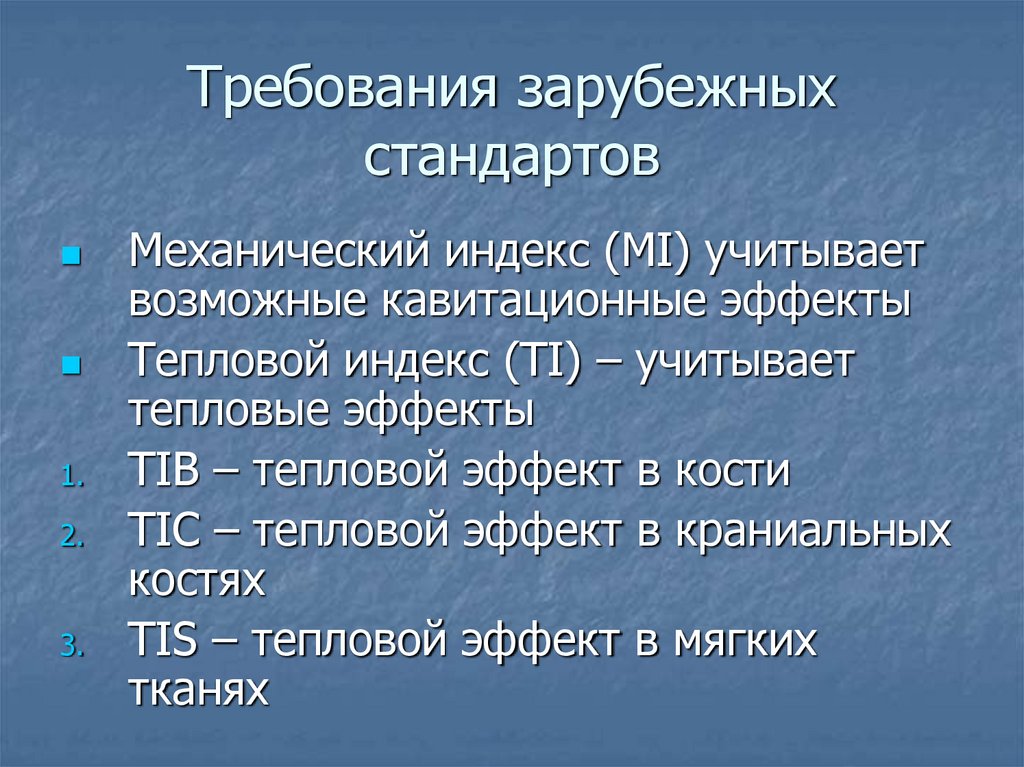 Требования зарубежных стандартов

Механический индекс (MI) учитывает возможные кавитационные эффекты

Тепловой индекс (TI) – учитывает тепловые эффекты

1. TIB – тепловой эффект в кости
2. TIC – тепловой эффект в краниальных костях
3. TIS – тепловой эффект в мягких тканях